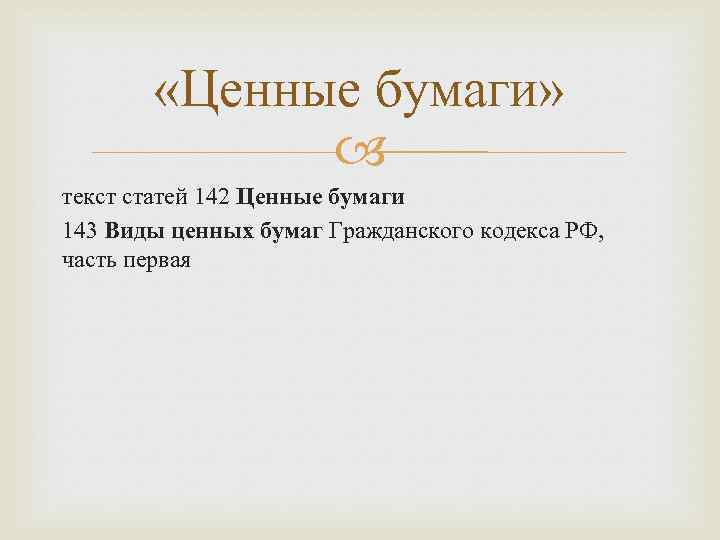 «Ценные бумаги»

текст статей 142 Ценные бумаги

143 Виды ценных бумаг Гражданского кодекса РФ, часть первая